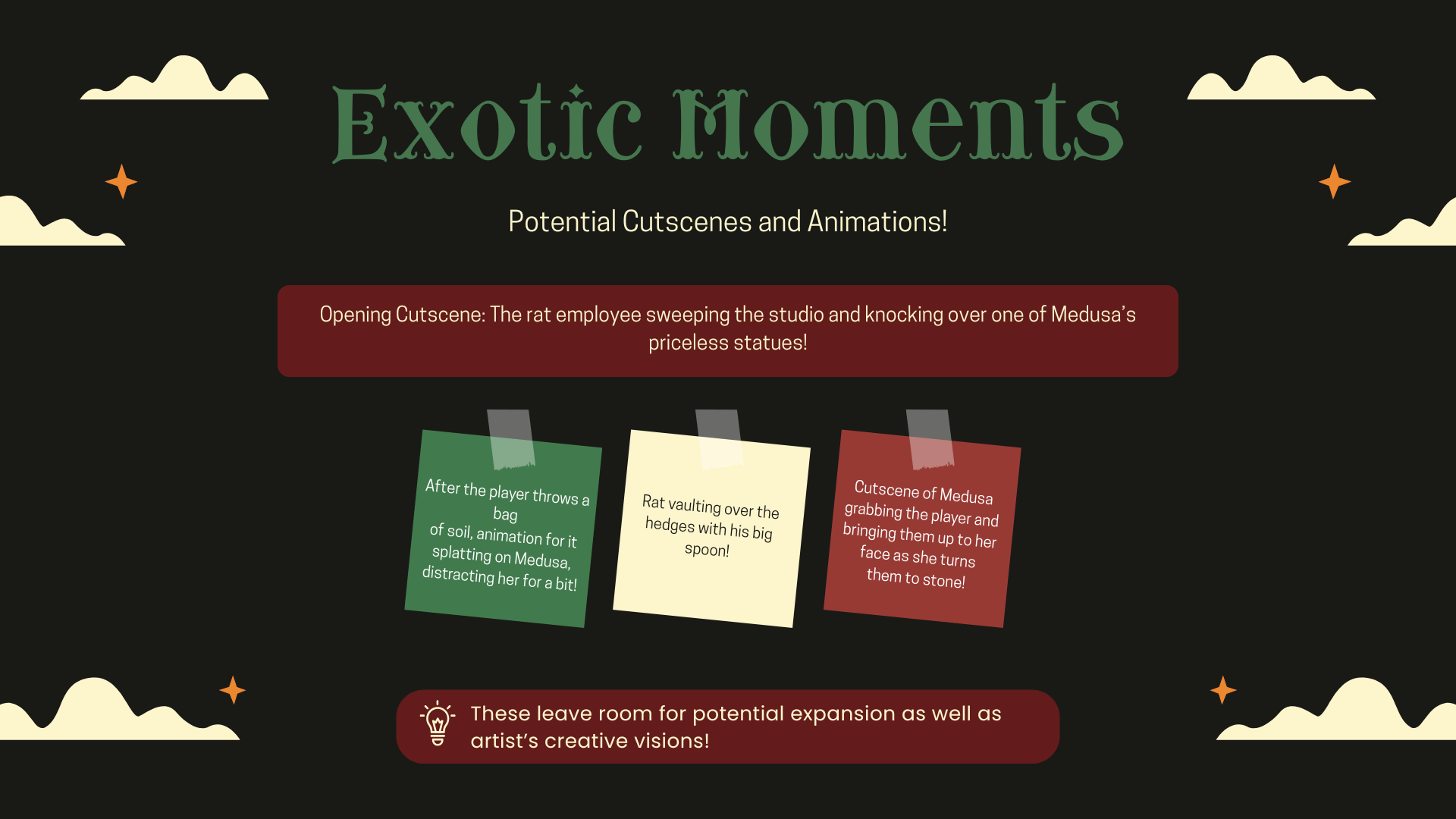 Exotic Moments

Potential Cutscenes and Animations!

Opening Cutscene: The rat employee sweeping the studio and knocking over one of Medusa's priceless statues!

After the player throws a bag of soil, animation for it splatting on Medusa, distracting her for a bit!

Rat vaulting over the hedges with his big spoon!

Cutscene of Medusa grabbing the player and bringing them up to her face as she turns them to stone!

These leave room for potential expansion as well as artist's creative visions!